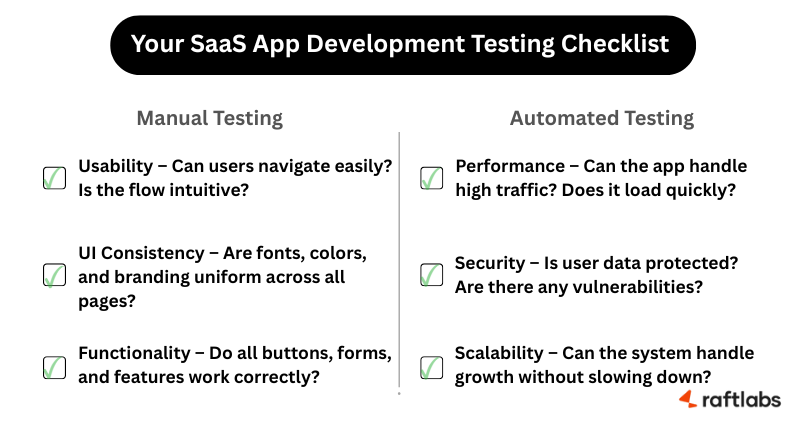 Your SaaS App Development Testing Checklist

Manual Testing

Usability – Can users navigate easily? Is the flow intuitive?

UI Consistency – Are fonts, colors, and branding uniform across all pages?

Functionality – Do all buttons, forms, and features work correctly?

Automated Testing

Performance – Can the app handle high traffic? Does it load quickly?

Security – Is user data protected? Are there any vulnerabilities?

Scalability – Can the system handle growth without slowing down?

raftlabs